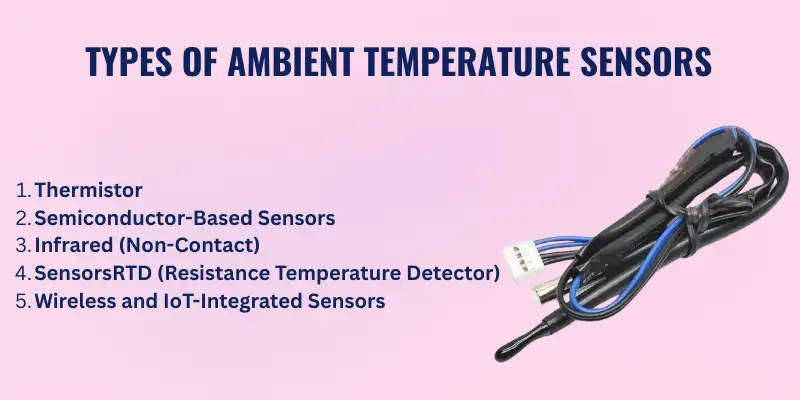 TYPES OF AMBIENT TEMPERATURE SENSORS

1. Thermistor
2. Semiconductor-Based Sensors
3. Infrared (Non-Contact)
4. SensorsRTD (Resistance Temperature Detector)
5. Wireless and IoT-Integrated Sensors